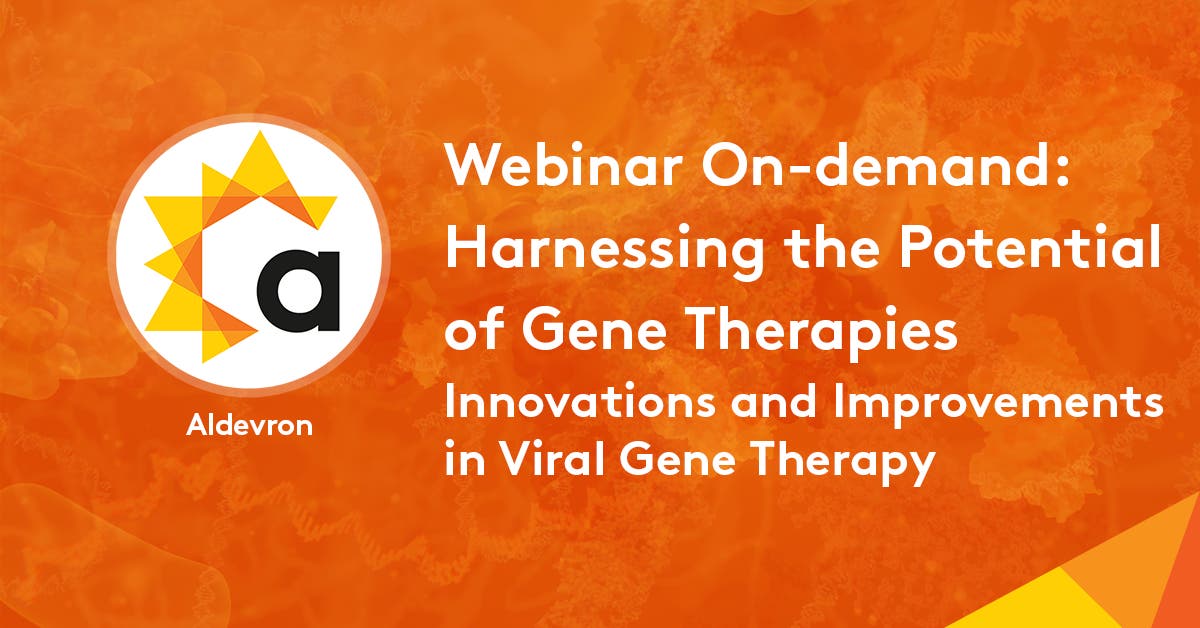 a

Aldevron

Webinar On-demand: Harnessing the Potential of Gene Therapies

Innovations and Improvements in Viral Gene Therapy